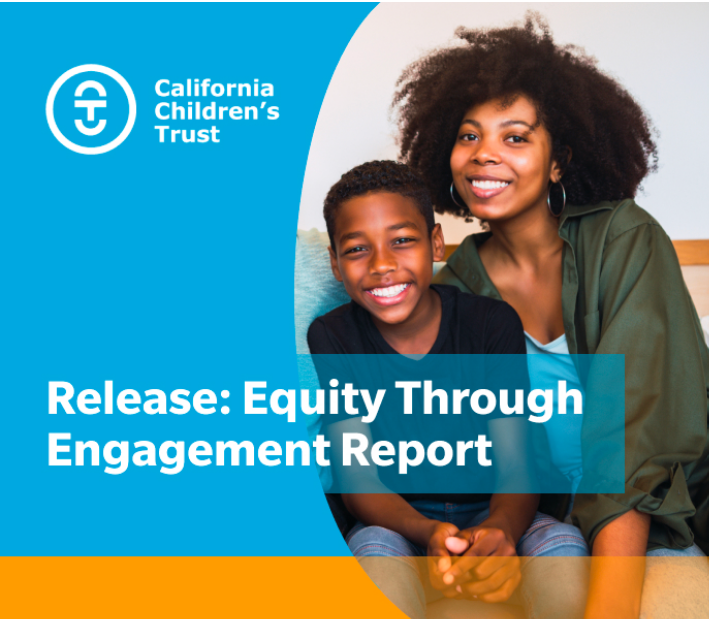 California Children's Trust

Release: Equity Through Engagement Report